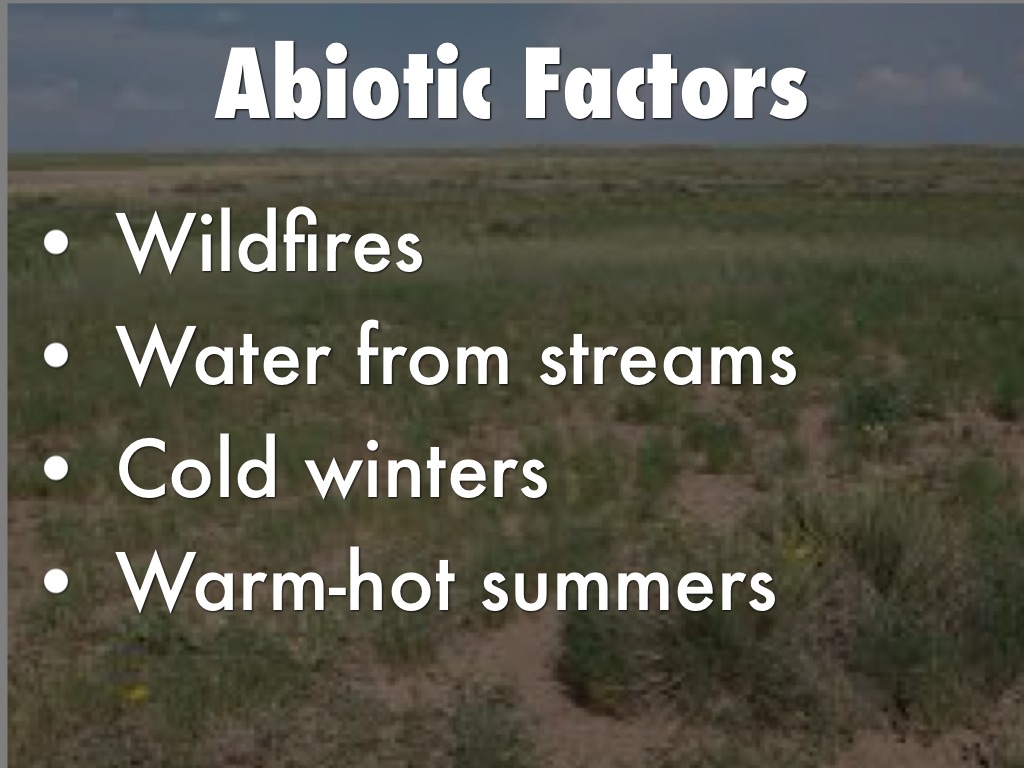 Abiotic Factors

• Wildfires
• Water from streams
• Cold winters
• Warm-hot summers